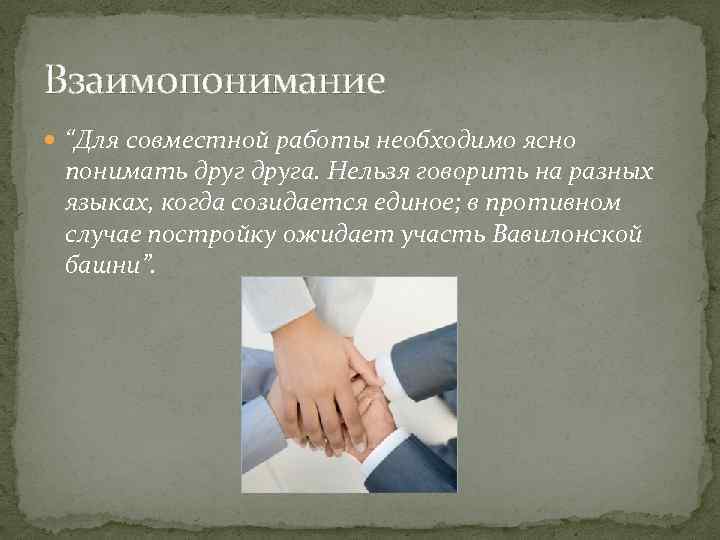 Взаимопонимание

“Для совместной работы необходимо ясно понимать друг друга. Нельзя говорить на разных языках, когда созидается единое; в противном случае постройку ожидает участь Вавилонской башни”.